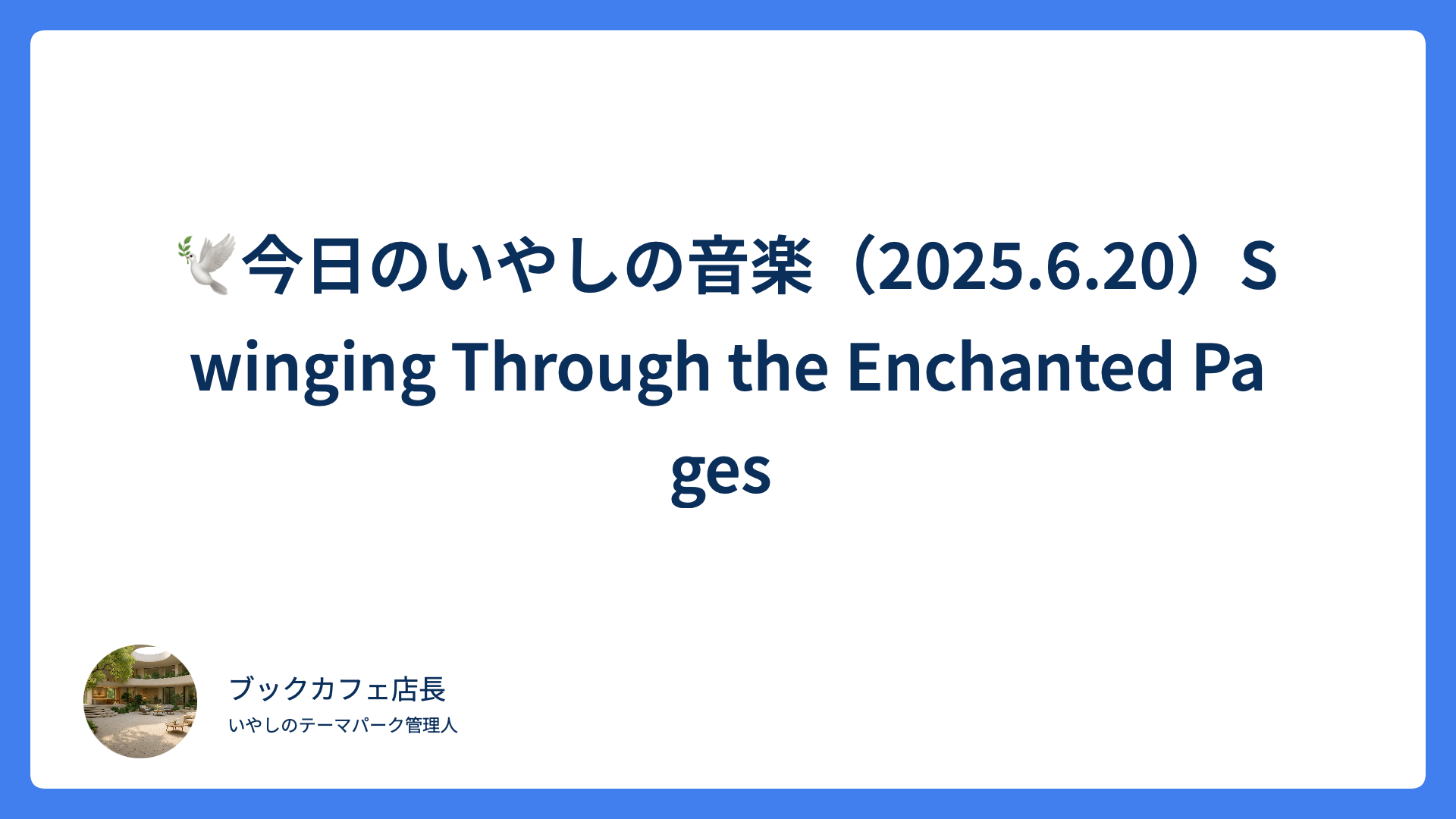 🕊️今日のいやしの音楽（2025.6.20）Swinging Through the Enchanted Pages

ブックカフェ店長
いやしのテーマパーク管理人